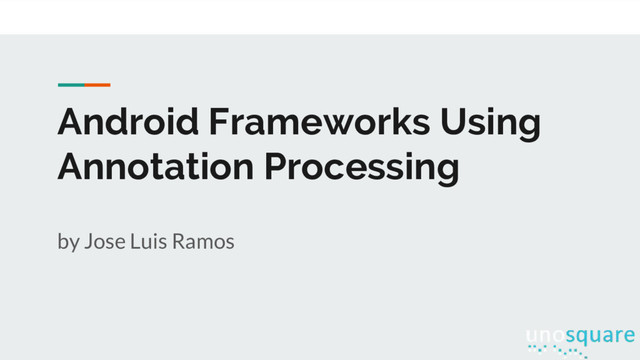 Android Frameworks Using Annotation Processing

by Jose Luis Ramos

unosquare